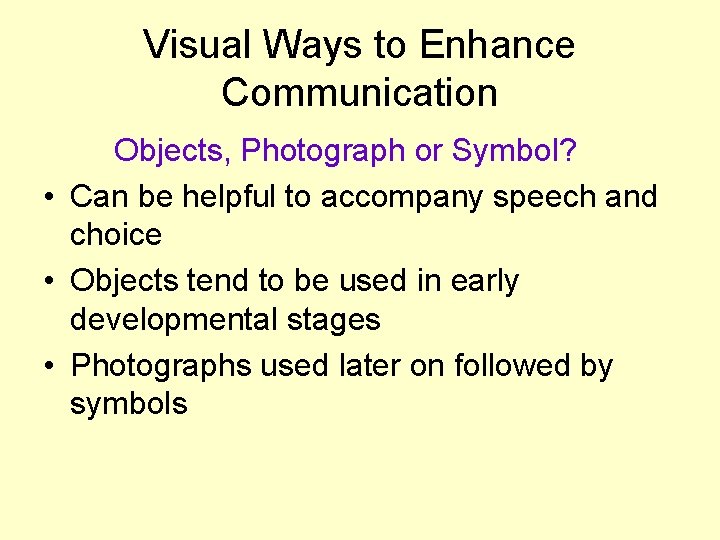 Visual Ways to Enhance Communication

Objects, Photograph or Symbol?

• Can be helpful to accompany speech and choice
• Objects tend to be used in early developmental stages
• Photographs used later on followed by symbols